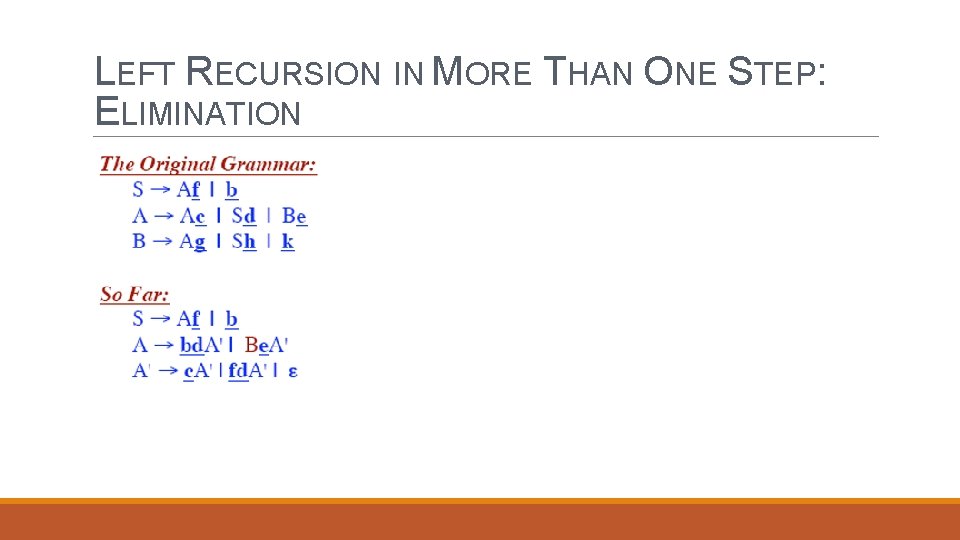 LEFT RECURSION IN MORE THAN ONE STEP: ELIMINATION

The Original Grammar:

S → Af | b
A → Ac | Sd | Be
B → Ag | Sh | k

So Far:

S → Af | b
A → bdA' | BeA'
A' → cA' | fdA' | ε